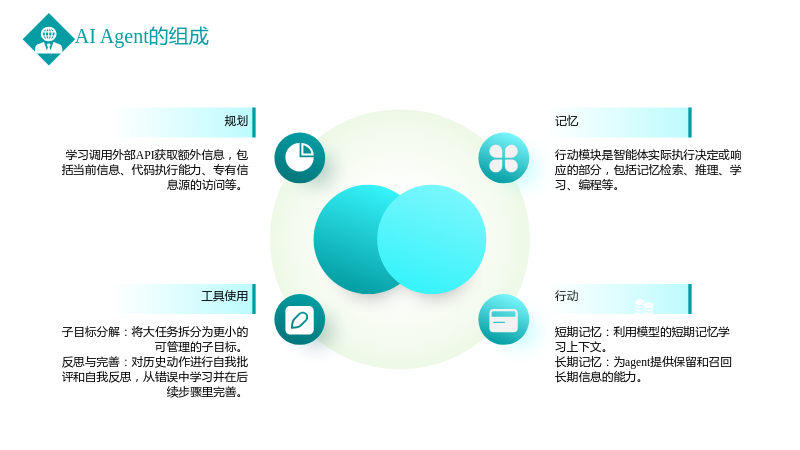 AI Agent的组成

规划

学习调用外部API获取额外信息，包括当前信息、代码执行能力、专有信息源的访问等。

工具使用

子目标分解：将大任务拆分为更小的可管理的子目标。
反思与完善：对历史动作进行自我批评和自我反思，从错误中学习并在后续步骤里完善。

记忆

行动模块是智能体实际执行决定或响应的部分，包括记忆检索、推理、学习、编程等。

行动

短期记忆：利用模型的短期记忆学习上下文。
长期记忆：为agent提供保留和召回长期信息的能力。